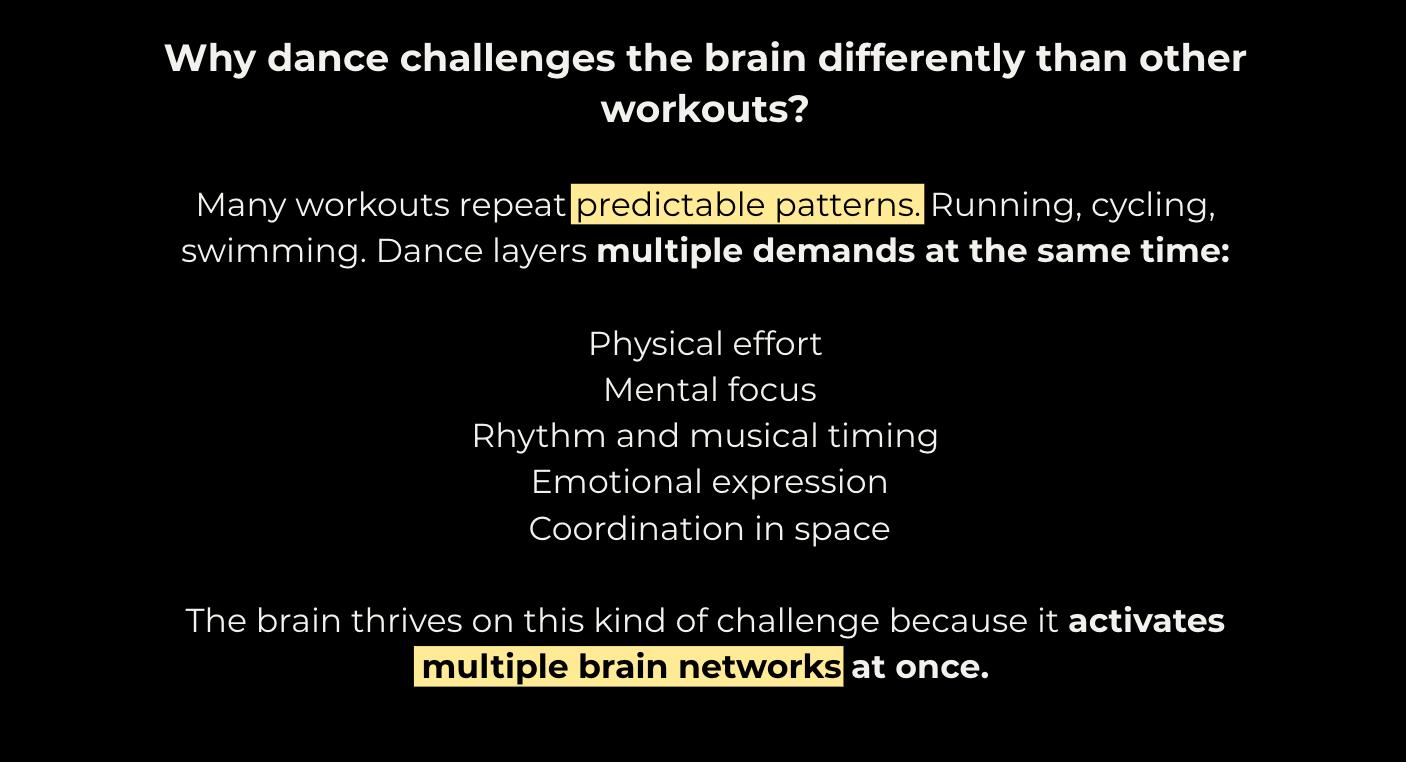 Why dance challenges the brain differently than other workouts?

Many workouts repeat predictable patterns. Running, cycling, swimming. Dance layers multiple demands at the same time:

Physical effort
Mental focus
Rhythm and musical timing
Emotional expression
Coordination in space

The brain thrives on this kind of challenge because it activates multiple brain networks at once.